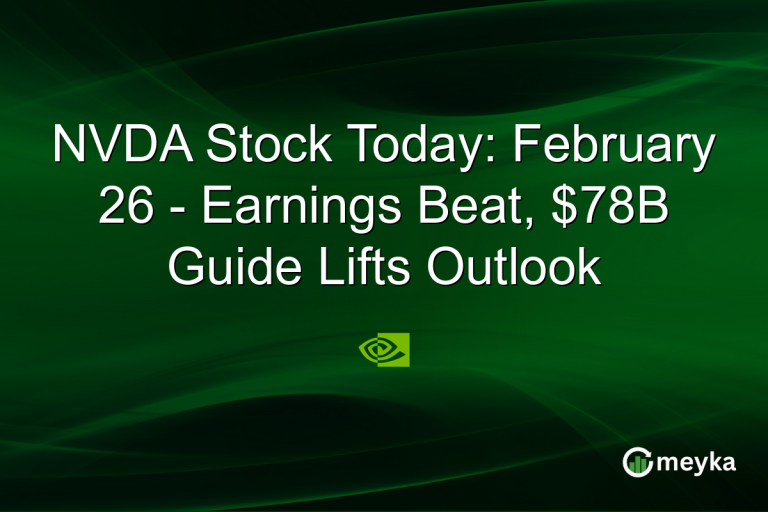 NVDA Stock Today: February 26 - Earnings Beat, \$78B Guide Lifts Outlook

meyka